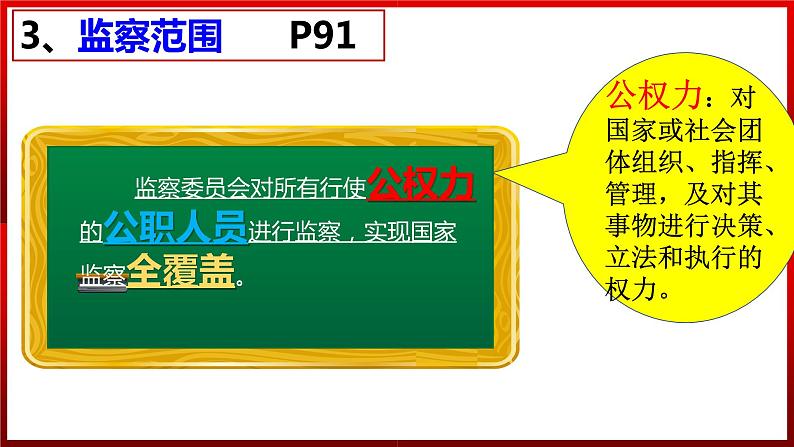 3、监察范围　　P91

监察委员会对所有行使公权力的公职人员进行监察，实现国家监察全覆盖。

公权力：对国家或社会团体组织、指挥、管理，及对其事物进行决策、立法和执行的权力。